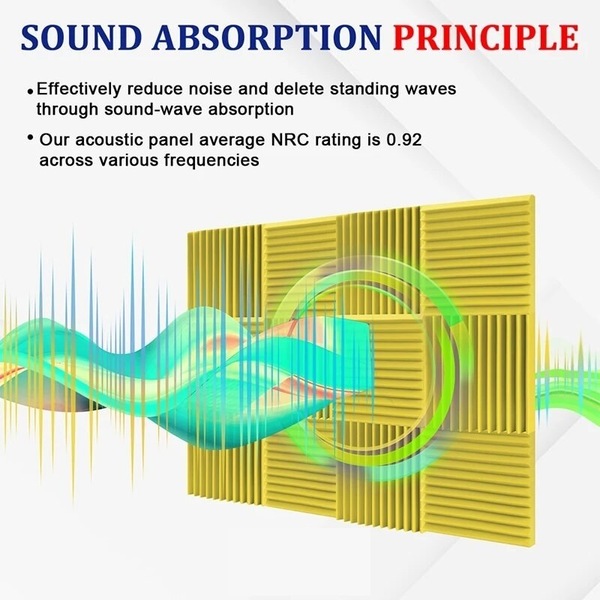 SOUND ABSORPTION PRINCIPLE

• Effectively reduce noise and delete standing waves through sound-wave absorption

• Our acoustic panel average NRC rating is 0.92 across various frequencies